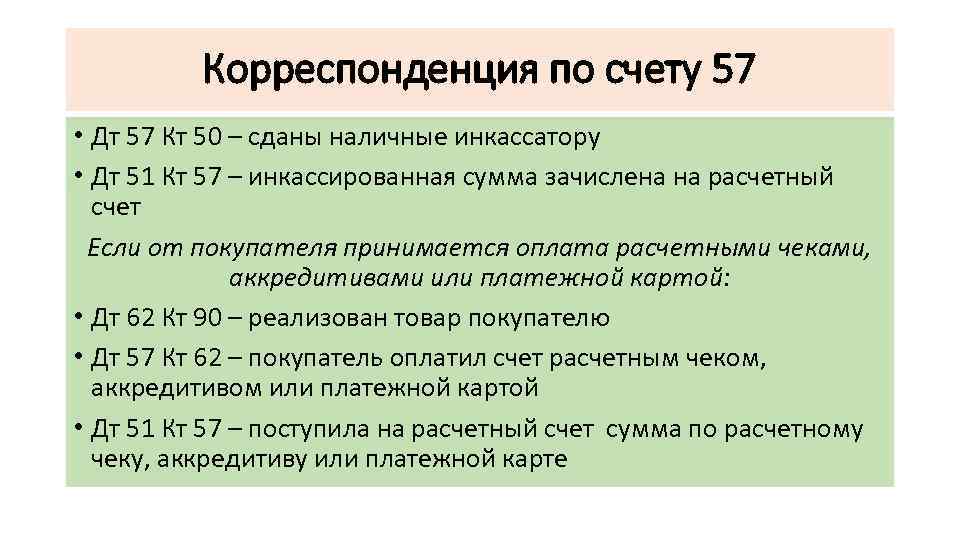 Корреспонденция по счету 57

• Дт 57 Кт 50 – сданы наличные инкассатору
• Дт 51 Кт 57 – инкассированная сумма зачислена на расчетный счет

Если от покупателя принимается оплата расчетными чеками, аккредитивами или платежной картой:

• Дт 62 Кт 90 – реализован товар покупателю
• Дт 57 Кт 62 – покупатель оплатил счет расчетным чеком, аккредитивом или платежной картой
• Дт 51 Кт 57 – поступила на расчетный счет сумма по расчетному чеку, аккредитиву или платежной карте